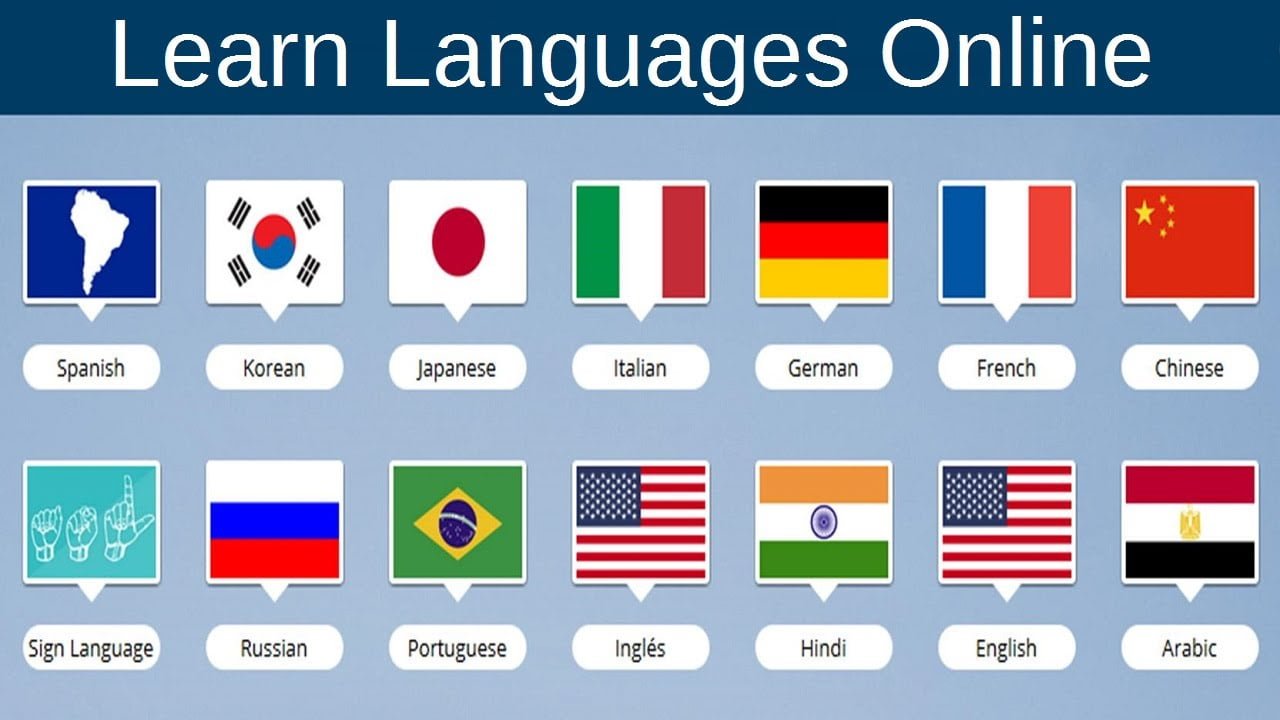 Learn Languages Online

Spanish
Korean
Japanese
Italian
German
French
Chinese

Sign Language
Russian
Portuguese
Inglés
Hindi
English
Arabic